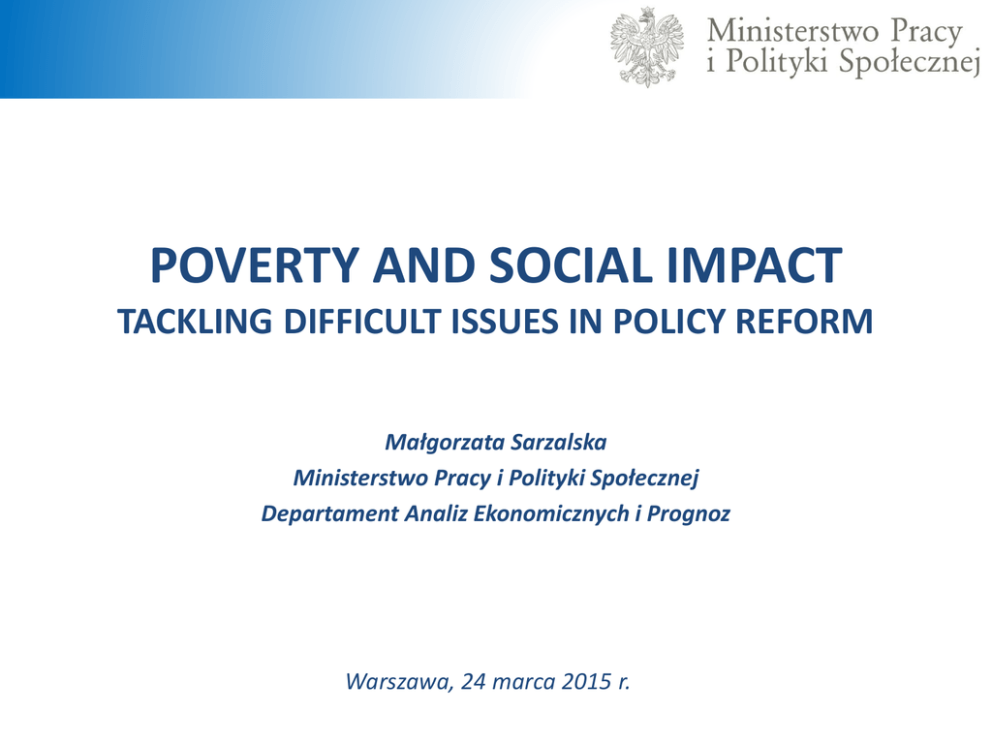 Ministerstwo Pracy
i Polityki Społecznej

POVERTY AND SOCIAL IMPACT
TACKLING DIFFICULT ISSUES IN POLICY REFORM

Małgorzata Sarzalska
Ministerstwo Pracy i Polityki Społecznej
Departament Analiz Ekonomicznych i Prognoz

Warszawa, 24 marca 2015 r.